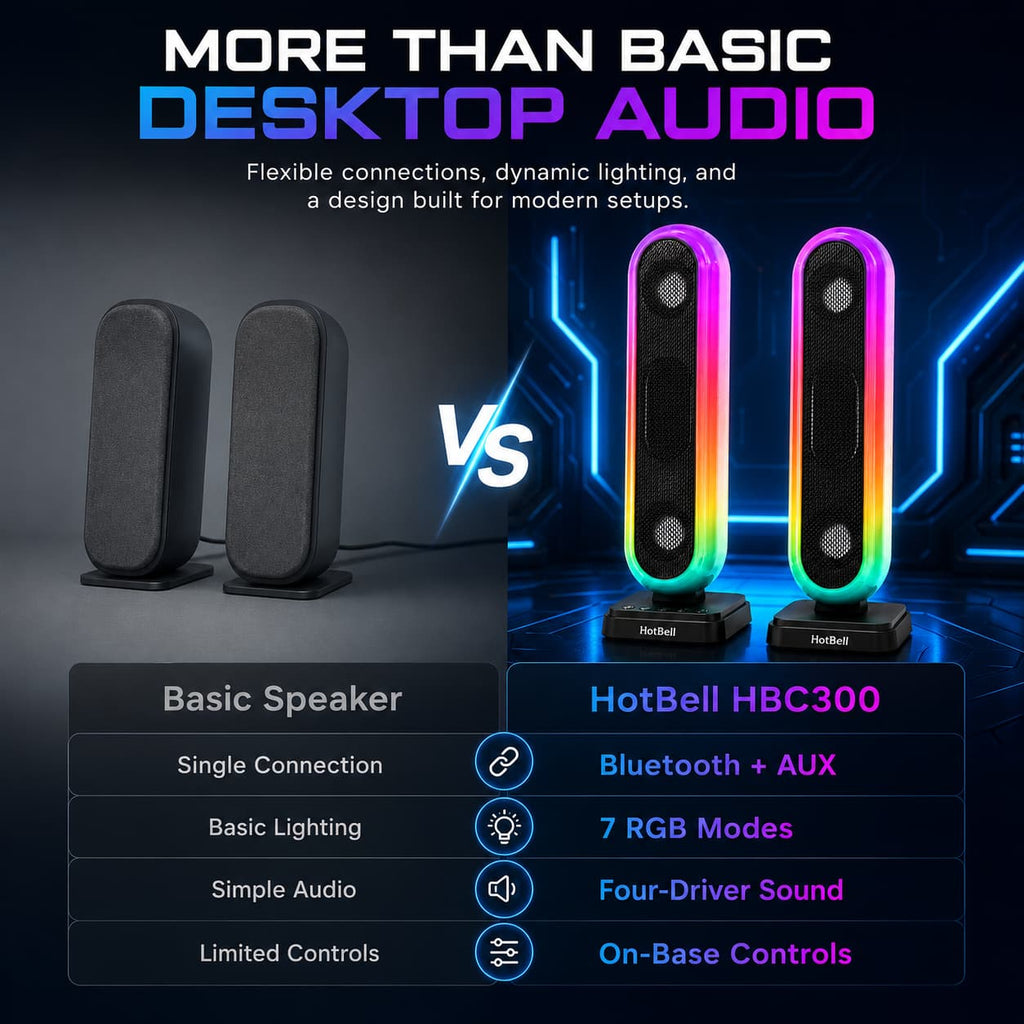 MORE THAN BASIC
DESKTOP AUDIO

Flexible connections, dynamic lighting, and a design built for modern setups.

VS

HotBell

HotBell

| Basic Speaker | HotBell HBC300 |
|---|---|
| Single Connection | Bluetooth + AUX |
| Basic Lighting | 7 RGB Modes |
| Simple Audio | Four-Driver Sound |
| Limited Controls | On-Base Controls |